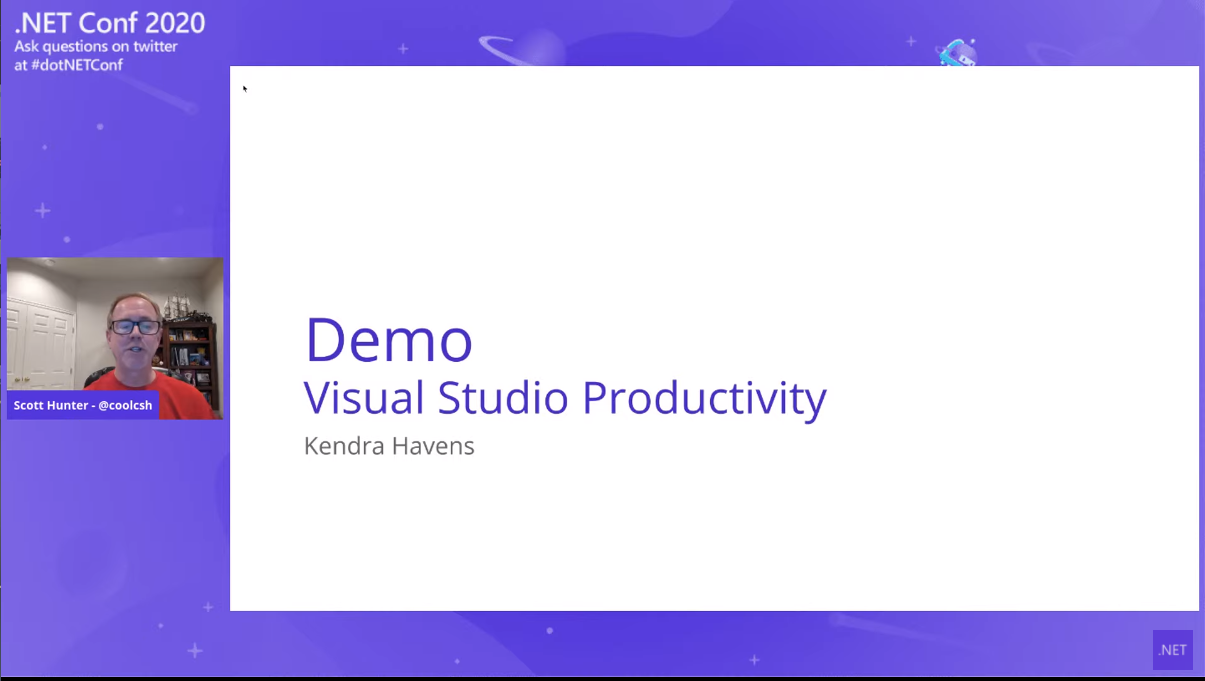 .NET Conf 2020
Ask questions on twitter at #dotNETConf

Scott Hunter - @coolcsh

Demo
Visual Studio Productivity
Kendra Havens

.NET